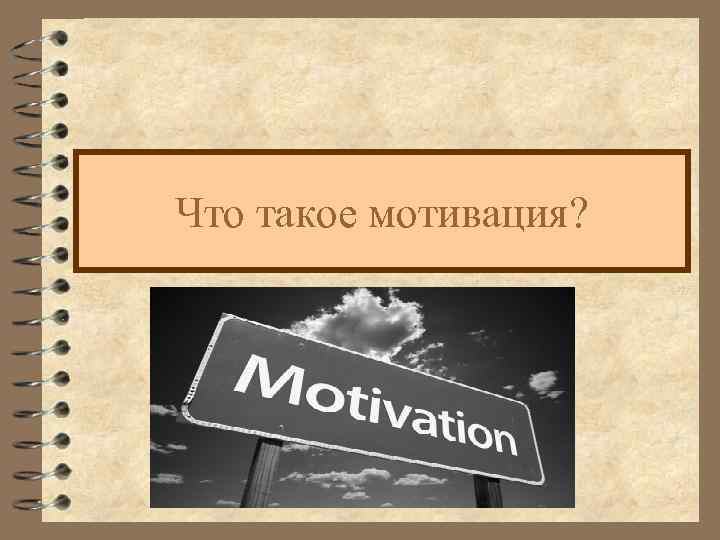 Что такое мотивация?

Motivation